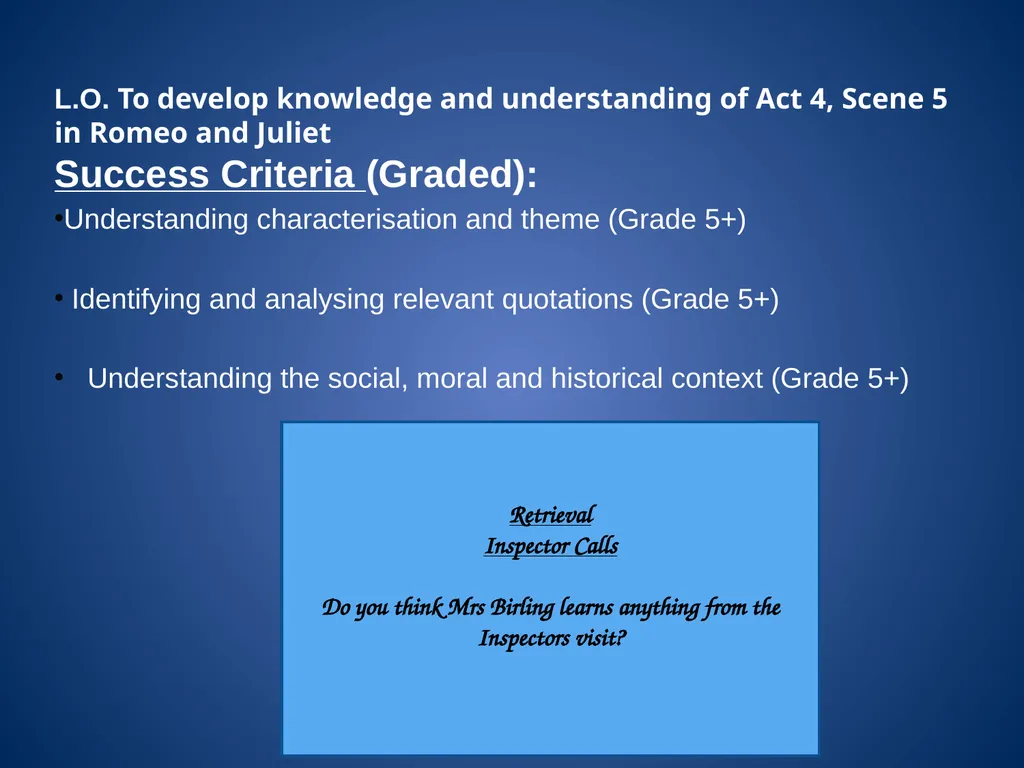 L.O. To develop knowledge and understanding of Act 4, Scene 5 in Romeo and Juliet

Success Criteria (Graded):

•Understanding characterisation and theme (Grade 5+)

• Identifying and analysing relevant quotations (Grade 5+)

• Understanding the social, moral and historical context (Grade 5+)

Retrieval
Inspector Calls

Do you think Mrs Birling learns anything from the Inspectors visit?